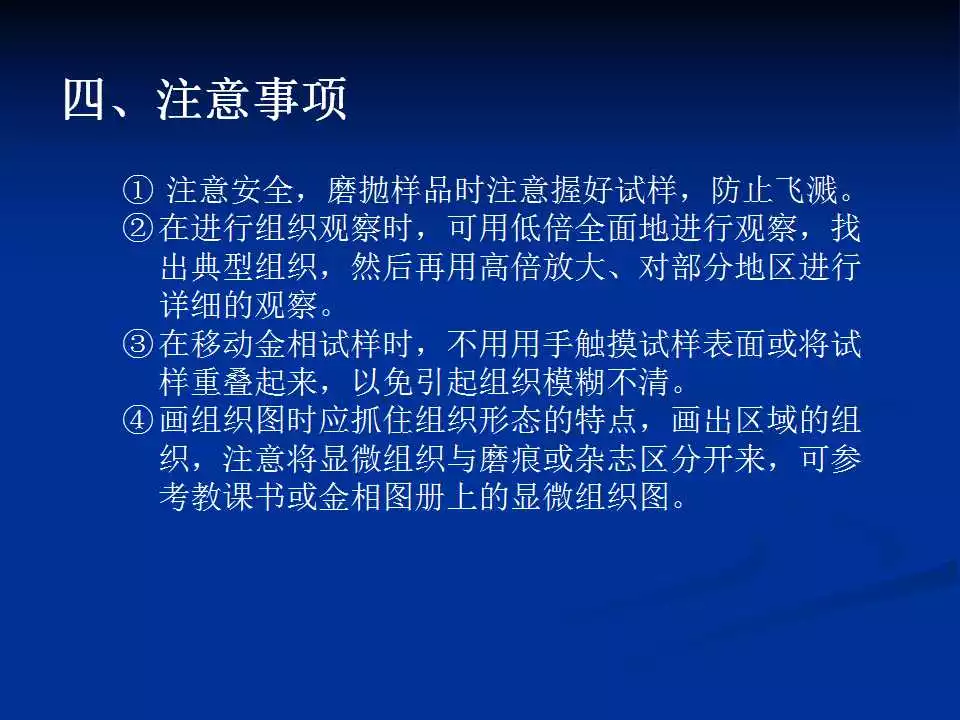 四、注意事项

① 注意安全，磨抛样品时注意握好试样，防止飞溅。

②在进行组织观察时，可用低倍全面地进行观察，找出典型组织，然后再用高倍放大、对部分地区进行详细的观察。

③在移动金相试样时，不用用手触摸试样表面或将试样重叠起来，以免引起组织模糊不清。

④画组织图时应抓住组织形态的特点，画出区域的组织，注意将显微组织与磨痕或杂志区分开来，可参考教课书或金相图册上的显微组织图。